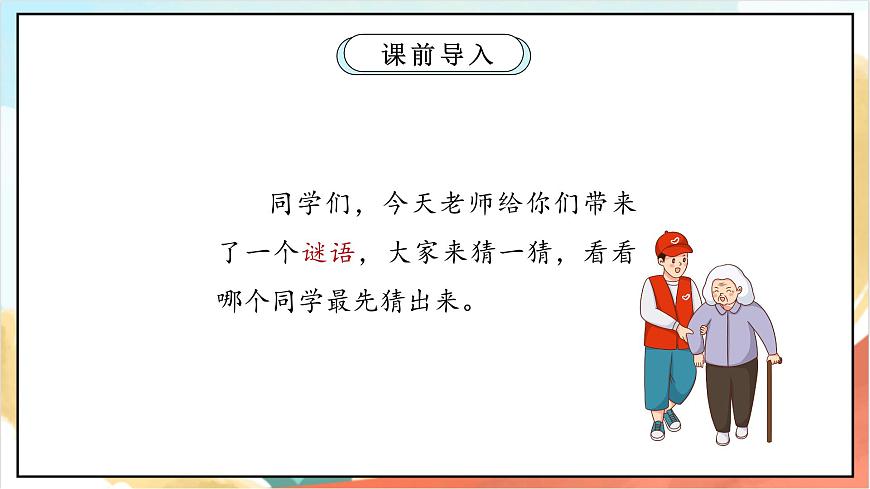 课前导入

同学们，今天老师给你们带来了一个谜语，大家来猜一猜，看看哪个同学最先猜出来。